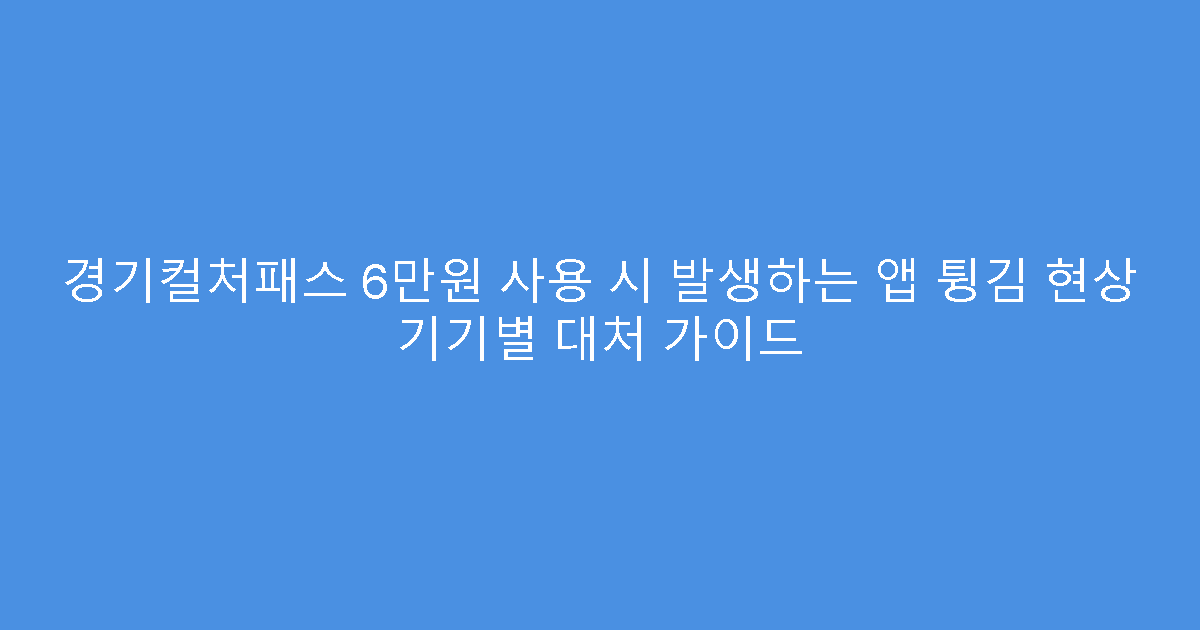 경기컬처패스 6만원 사용 시 발생하는 앱 튕김 현상 기기별 대처 가이드